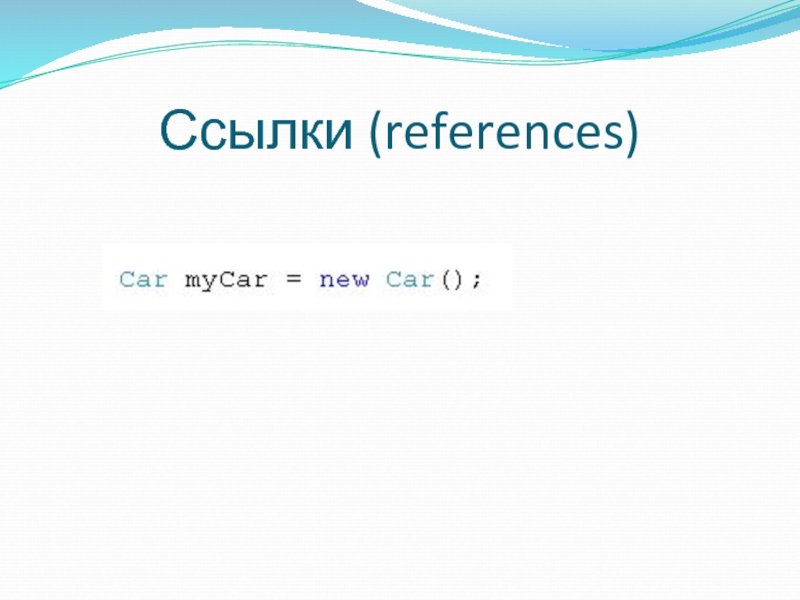 Ссылки (references)

Car myCar = new Car();